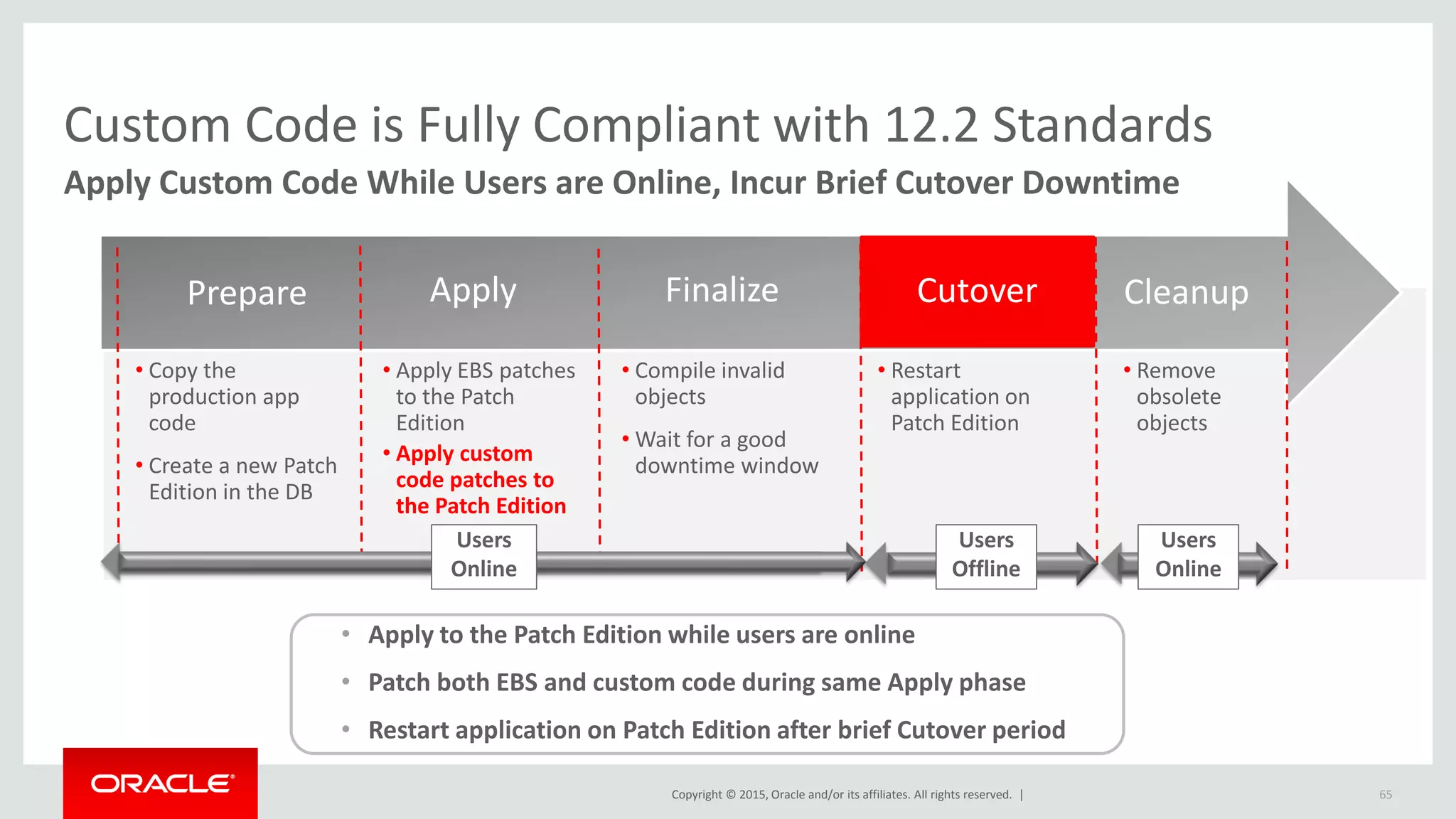 Custom Code is Fully Compliant with 12.2 Standards

Apply Custom Code While Users are Online, Incur Brief Cutover Downtime

Prepare

• Copy the production app code

• Create a new Patch Edition in the DB

Apply

• Apply EBS patches to the Patch Edition

• Apply custom code patches to the Patch Edition

Finalize

• Compile invalid objects

• Wait for a good downtime window

Cutover

• Restart application on Patch Edition

Cleanup

• Remove obsolete objects

Users Online

Users Offline

Users Online

• Apply to the Patch Edition while users are online

• Patch both EBS and custom code during same Apply phase

• Restart application on Patch Edition after brief Cutover period

ORACLE

Copyright © 2015, Oracle and/or its affiliates. All rights reserved. |

65